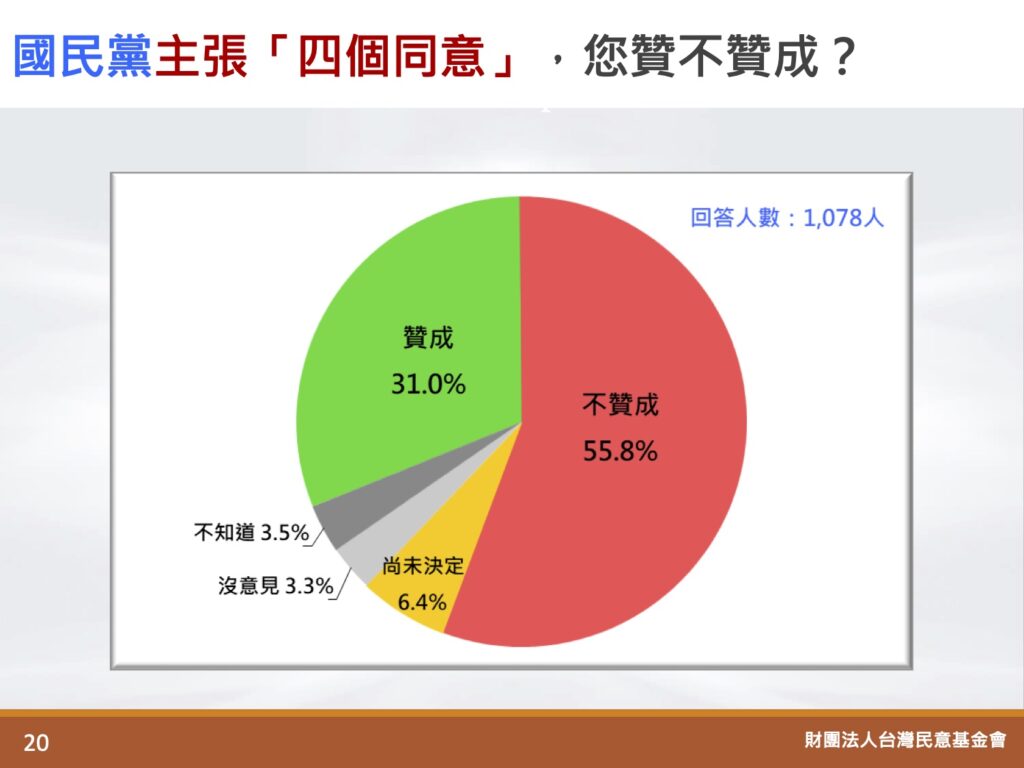 國民黨主張「四個同意」，您贊不贊成？

回答人數：1,078人

贊成
31.0%

不贊成
55.8%

不知道 3.5%

沒意見 3.3%

尚未決定
6.4%

20

財團法人台灣民意基金會